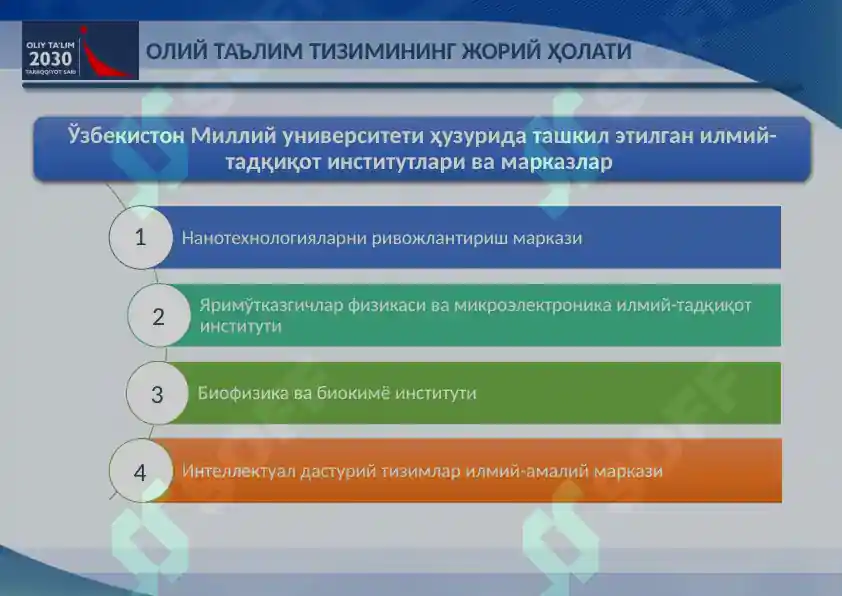 OLIY TA'LIM
2030
TARAQQIYOT SARI

ОЛИЙ ТАЪЛИМ ТИЗИМИНИНГ ЖОРИЙ ҲОЛАТИ

Ўзбекистон Миллий университети ҳузурида ташкил этилган илмий-тадқиқот институтлари ва марказлар

1 Нанотехнологияларни ривожлантириш маркази

2 Яримўтказгичлар физикаси ва микроэлектроника илмий-тадқиқот институти

3 Биофизика ва биокимё институти

4 Интеллектуал дастурий тизимлар илмий-амалий маркази